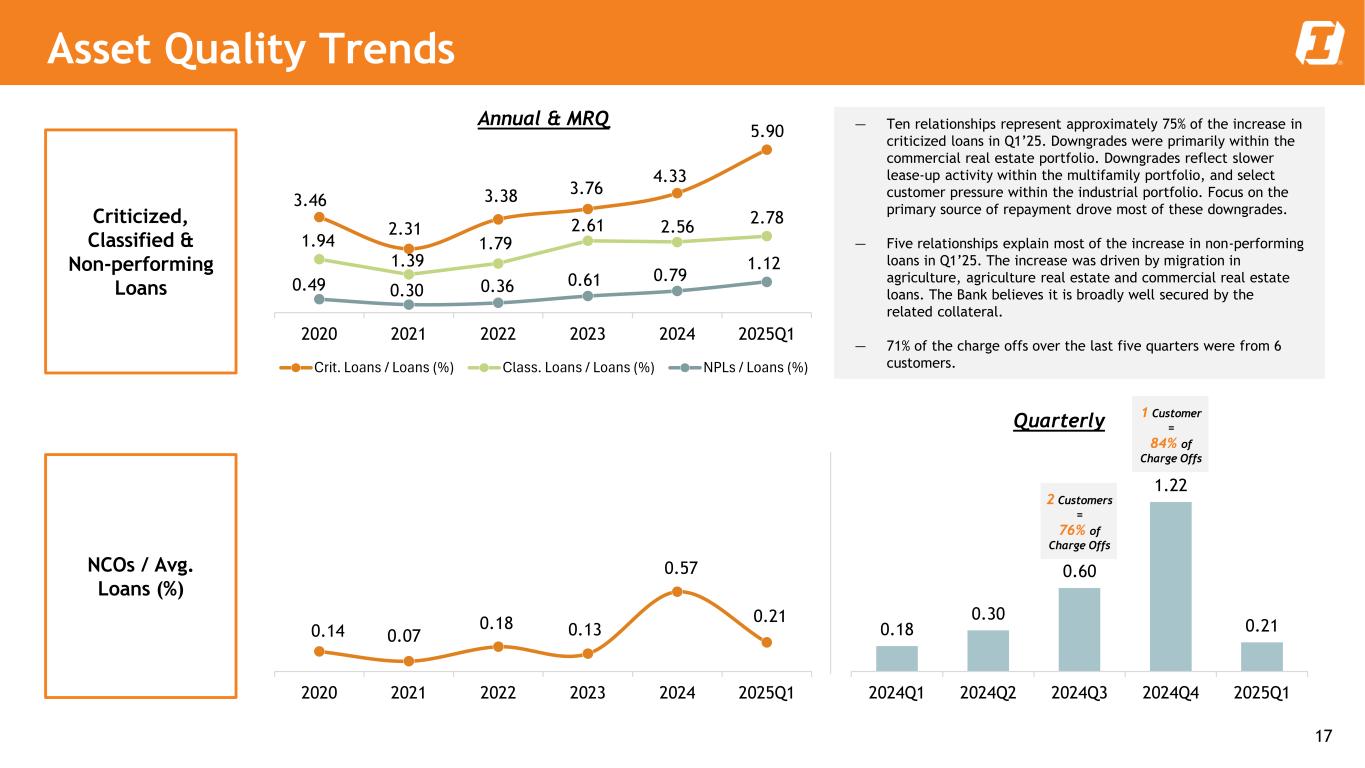 Asset Quality Trends

Criticized, Classified & Non-performing Loans

Annual & MRQ

3.46 2.31 3.38 3.76 4.33 5.90
1.94 1.39 1.79 2.61 2.56 2.78
0.49 0.30 0.36 0.61 0.79 1.12

2020 2021 2022 2023 2024 2025Q1

Crit. Loans / Loans (%) Class. Loans / Loans (%) NPLs / Loans (%)

— Ten relationships represent approximately 75% of the increase in criticized loans in Q1'25. Downgrades were primarily within the commercial real estate portfolio. Downgrades reflect slower lease-up activity within the multifamily portfolio, and select customer pressure within the industrial portfolio. Focus on the primary source of repayment drove most of these downgrades.

— Five relationships explain most of the increase in non-performing loans in Q1'25. The increase was driven by migration in agriculture, agriculture real estate and commercial real estate loans. The Bank believes it is broadly well secured by the related collateral.

— 71% of the charge offs over the last five quarters were from 6 customers.

NCOs / Avg. Loans (%)

0.14 0.07 0.18 0.13 0.57 0.21

2020 2021 2022 2023 2024 2025Q1

Quarterly

1 Customer = 84% of Charge Offs

2 Customers = 76% of Charge Offs

0.18 0.30 0.60 1.22 0.21

2024Q1 2024Q2 2024Q3 2024Q4 2025Q1

17